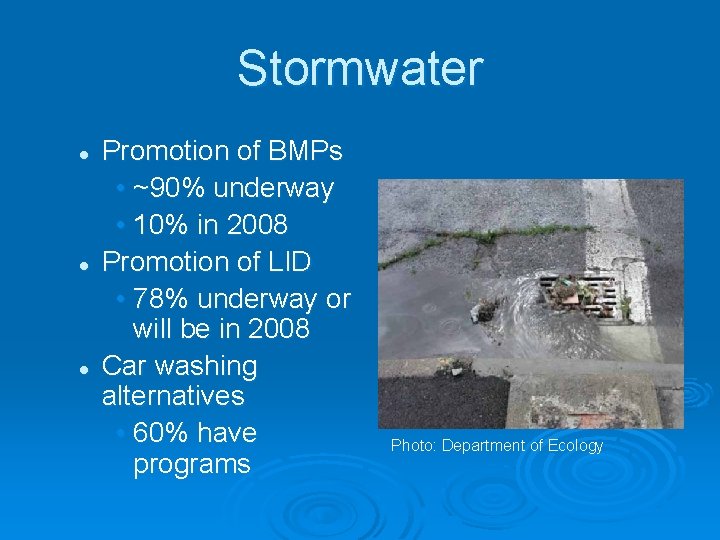 Stormwater

- Promotion of BMPs
  - ~90% underway
  - 10% in 2008
- Promotion of LID
  - 78% underway or will be in 2008
- Car washing alternatives
  - 60% have programs

Photo: Department of Ecology